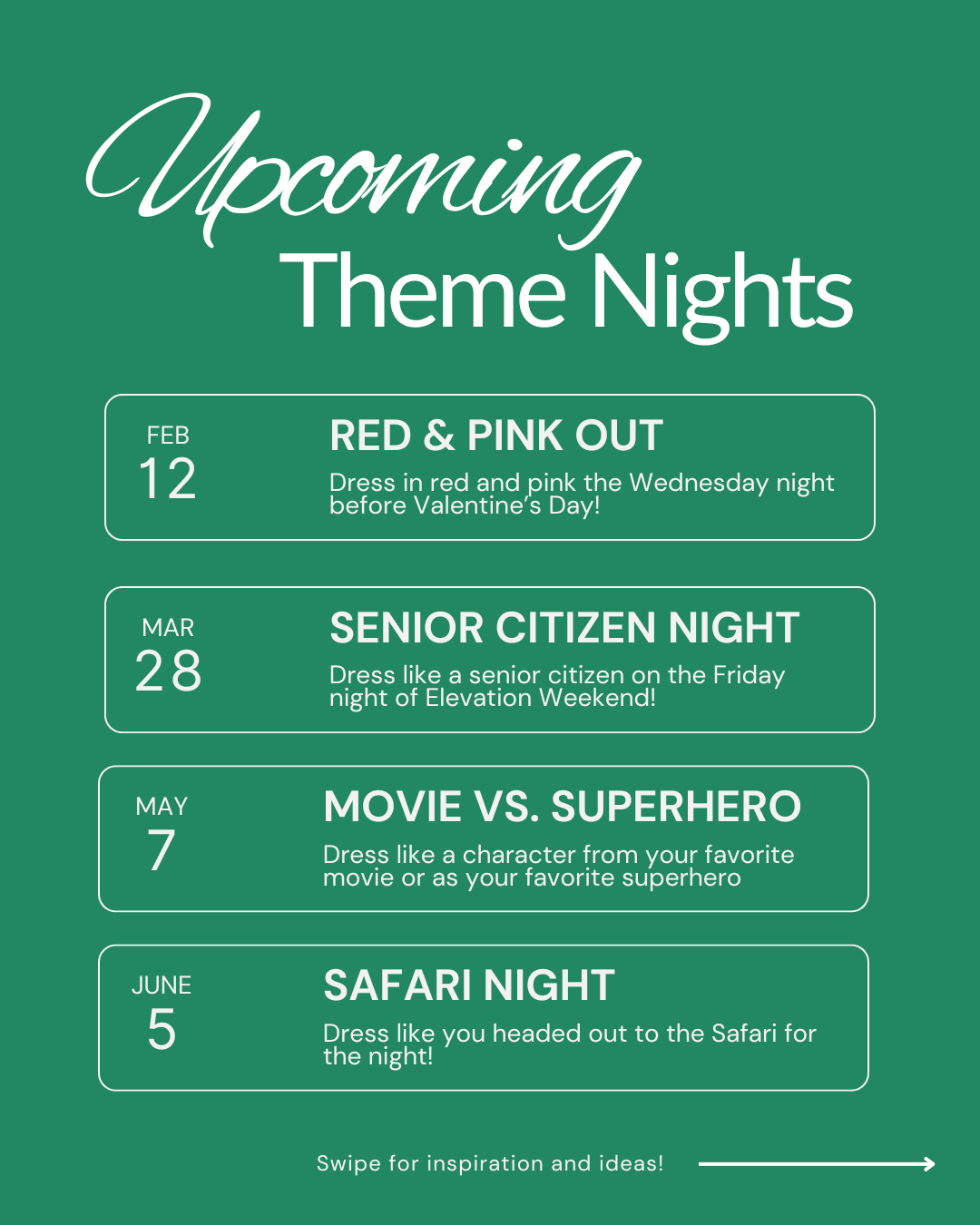 Upcoming
Theme Nights

FEB
12

RED & PINK OUT

Dress in red and pink the Wednesday night before Valentine's Day!

MAR
28

SENIOR CITIZEN NIGHT

Dress like a senior citizen on the Friday night of Elevation Weekend!

MAY
7

MOVIE VS. SUPERHERO

Dress like a character from your favorite movie or as your favorite superhero

JUNE
5

SAFARI NIGHT

Dress like you headed out to the Safari for the night!

Swipe for inspiration and ideas!